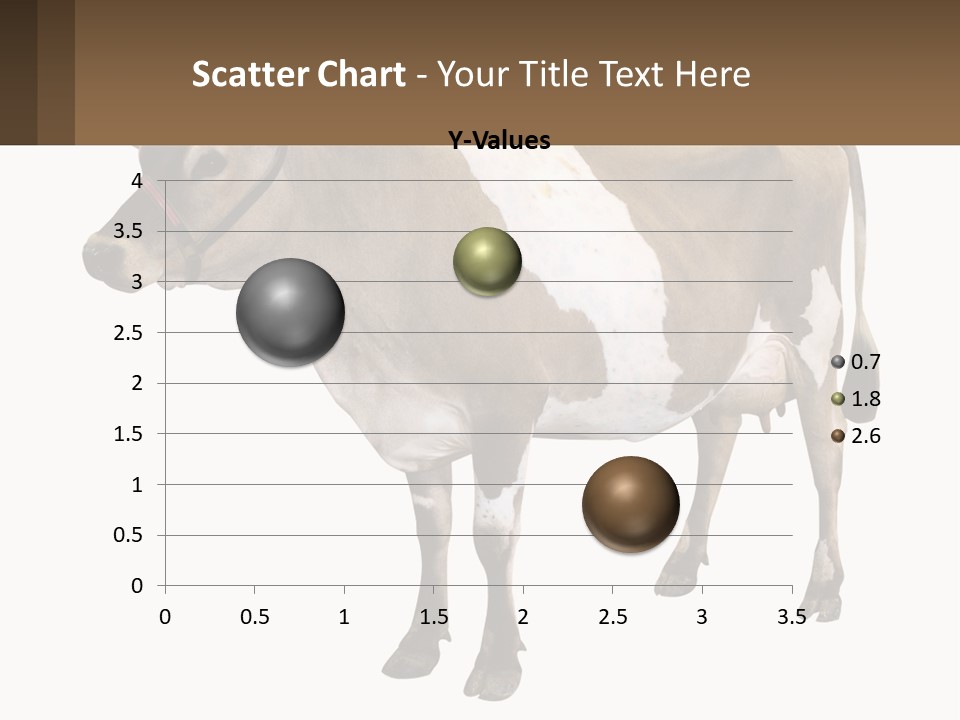 Scatter Chart - Your Title Text Here

Y-Values

4
3.5
3
2.5
2
1.5
1
0.5
0

0 0.5 1 1.5 2 2.5 3 3.5

0.7
1.8
2.6